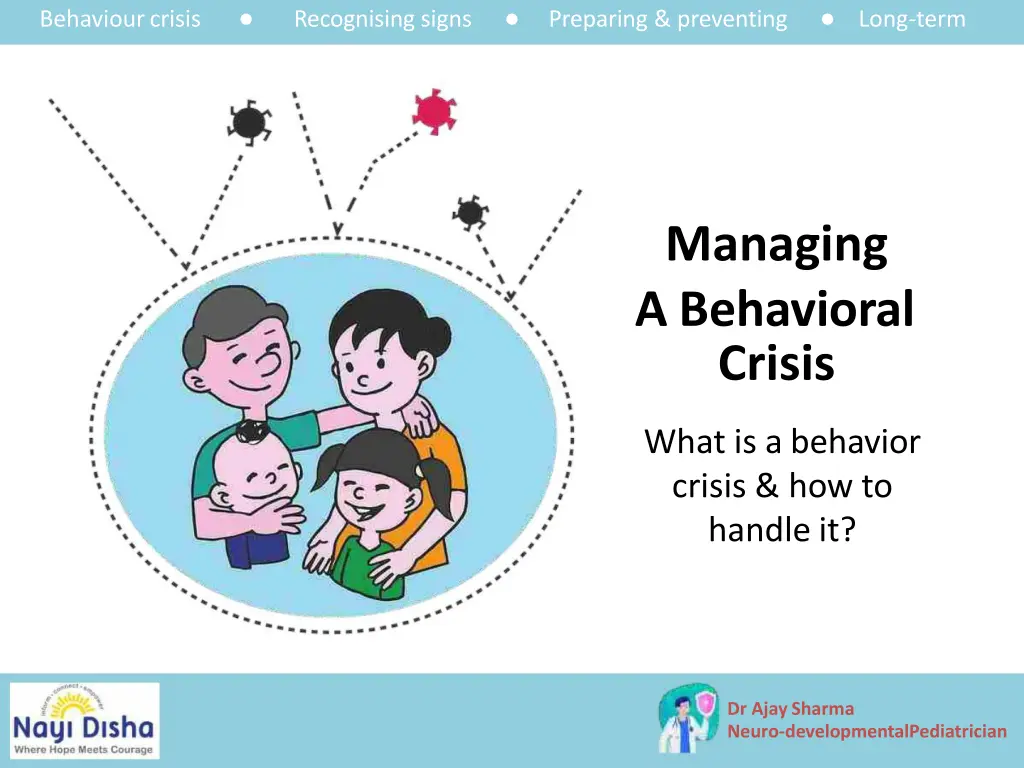 Behaviour crisis ● Recognising signs ● Preparing & preventing ● Long-term

Managing
A Behavioral
Crisis

What is a behavior crisis & how to handle it?

inform • connect • empower
Nayi Disha
Where Hope Meets Courage

Dr Ajay Sharma
Neuro-developmentalPediatrician